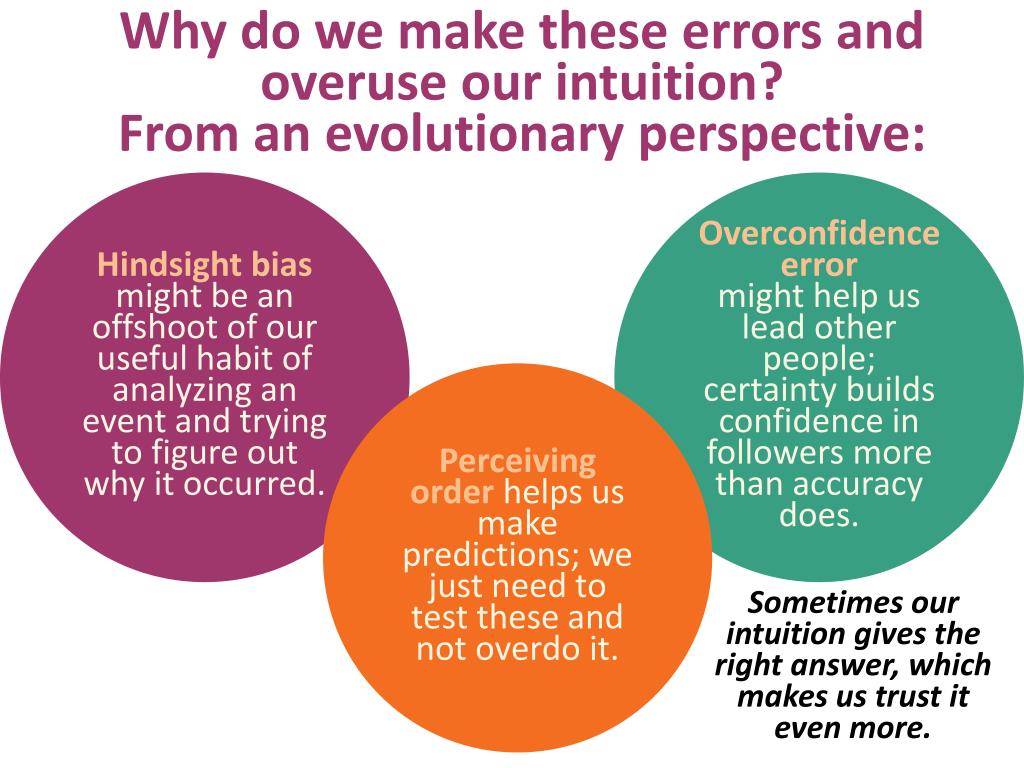 Why do we make these errors and overuse our intuition?
From an evolutionary perspective:

Hindsight bias might be an offshoot of our useful habit of analyzing an event and trying to figure out why it occurred.

Perceiving order helps us make predictions; we just need to test these and not overdo it.

Overconfidence error might help us lead other people; certainty builds confidence in followers more than accuracy does.

Sometimes our intuition gives the right answer, which makes us trust it even more.